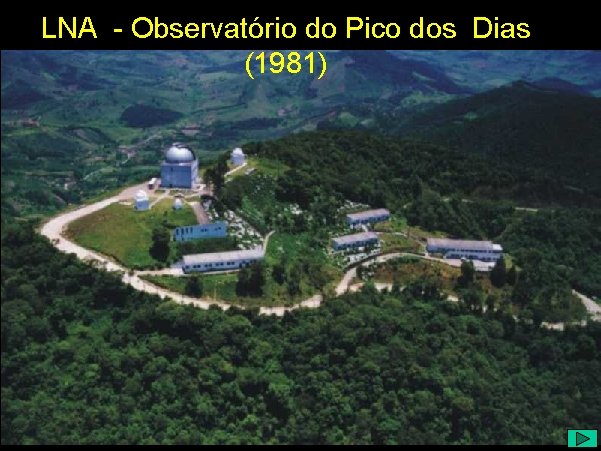 LNA - Observatório do Pico dos Dias (1981)